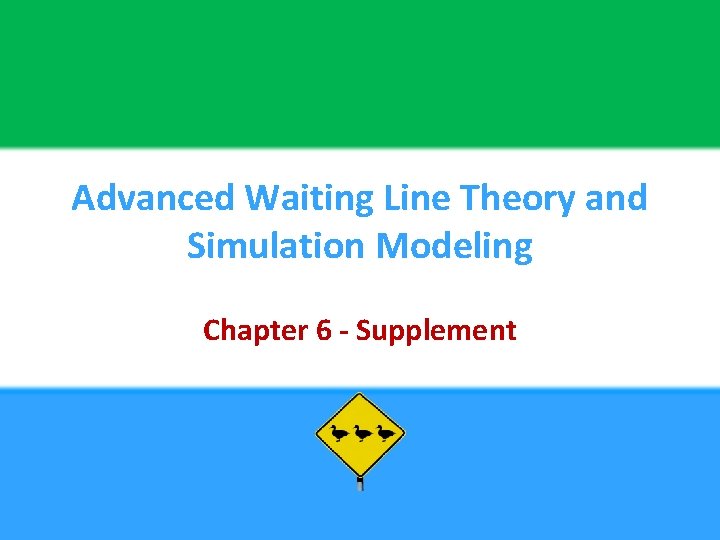 Advanced Waiting Line Theory and Simulation Modeling

Chapter 6 - Supplement